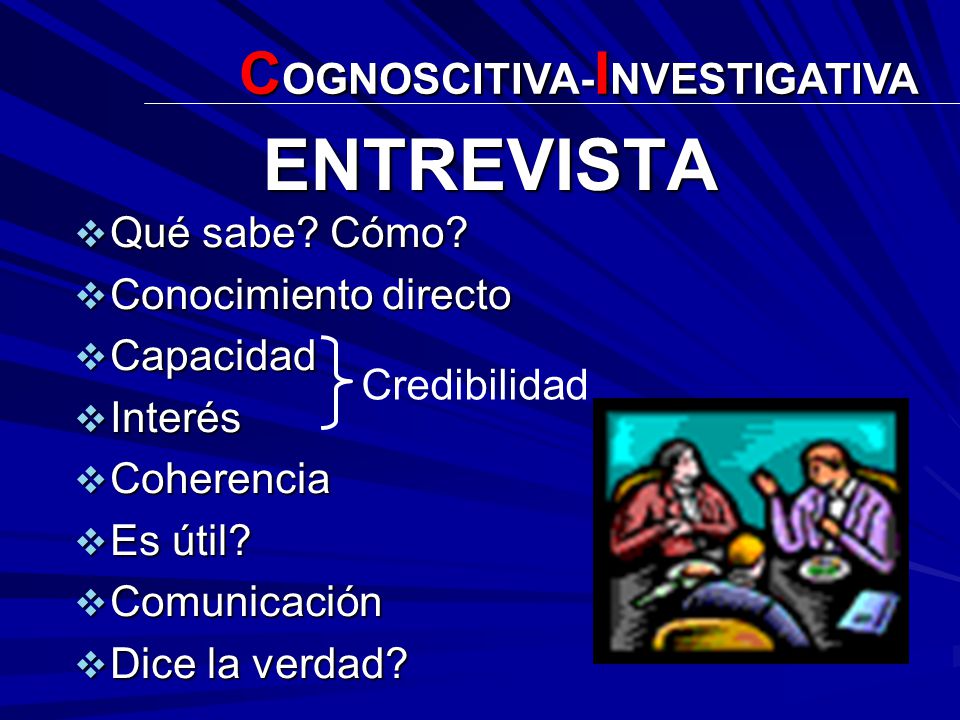 COGNOSCITIVA-INVESTIGATIVA

ENTREVISTA

❖ Qué sabe? Cómo?
❖ Conocimiento directo
❖ Capacidad
❖ Interés
Credibilidad
❖ Coherencia
❖ Es útil?
❖ Comunicación
❖ Dice la verdad?